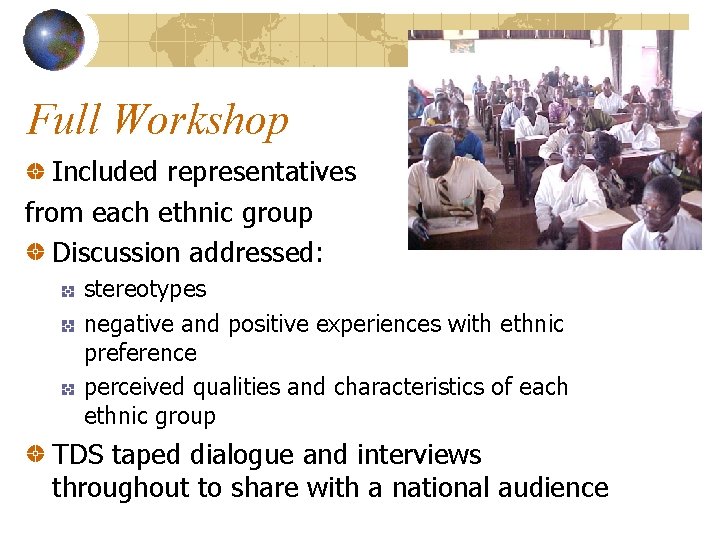 Full Workshop

Included representatives from each ethnic group

Discussion addressed:

stereotypes

negative and positive experiences with ethnic preference

perceived qualities and characteristics of each ethnic group

TDS taped dialogue and interviews throughout to share with a national audience